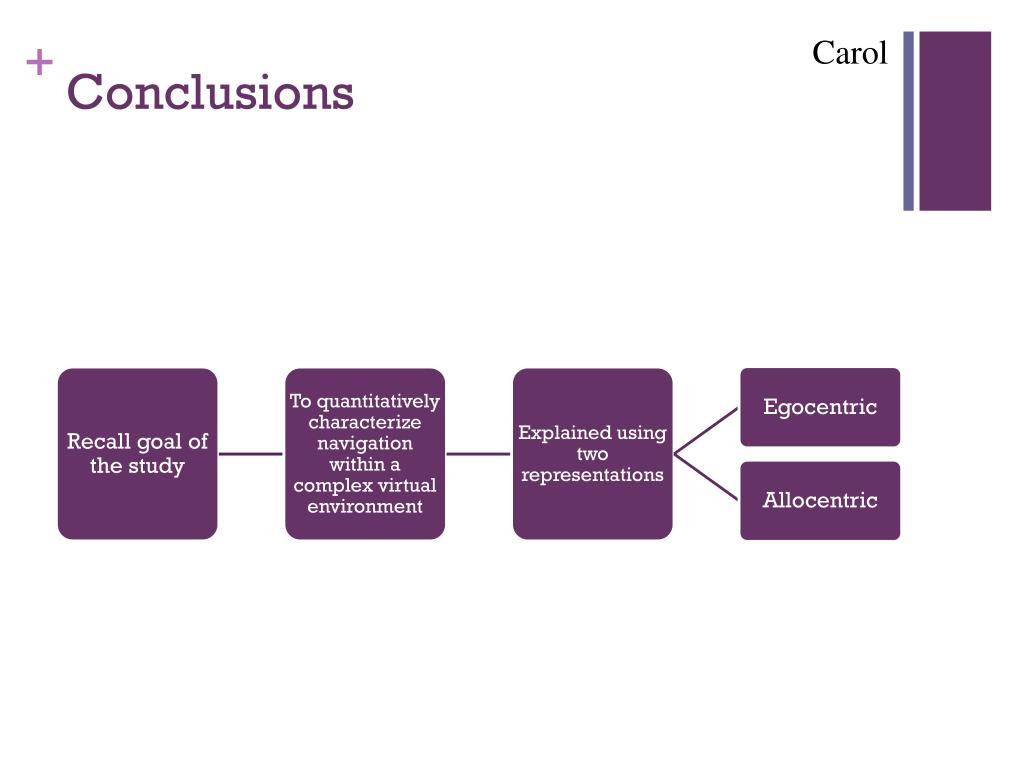 + Conclusions

Carol

Recall goal of the study

To quantitatively characterize navigation within a complex virtual environment

Explained using two representations

Egocentric

Allocentric